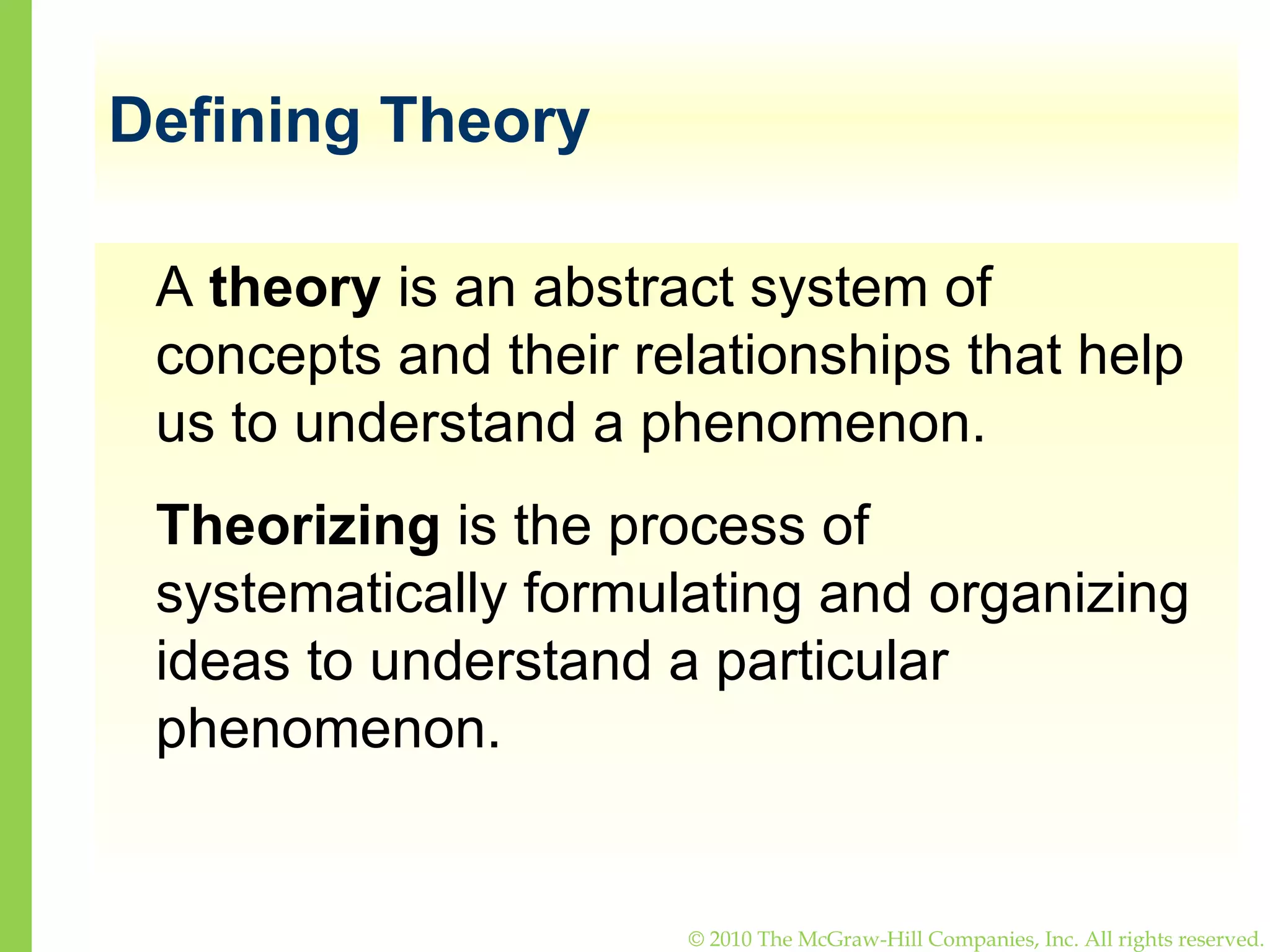 Defining Theory

A theory is an abstract system of concepts and their relationships that help us to understand a phenomenon.

Theorizing is the process of systematically formulating and organizing ideas to understand a particular phenomenon.

© 2010 The McGraw-Hill Companies, Inc. All rights reserved.